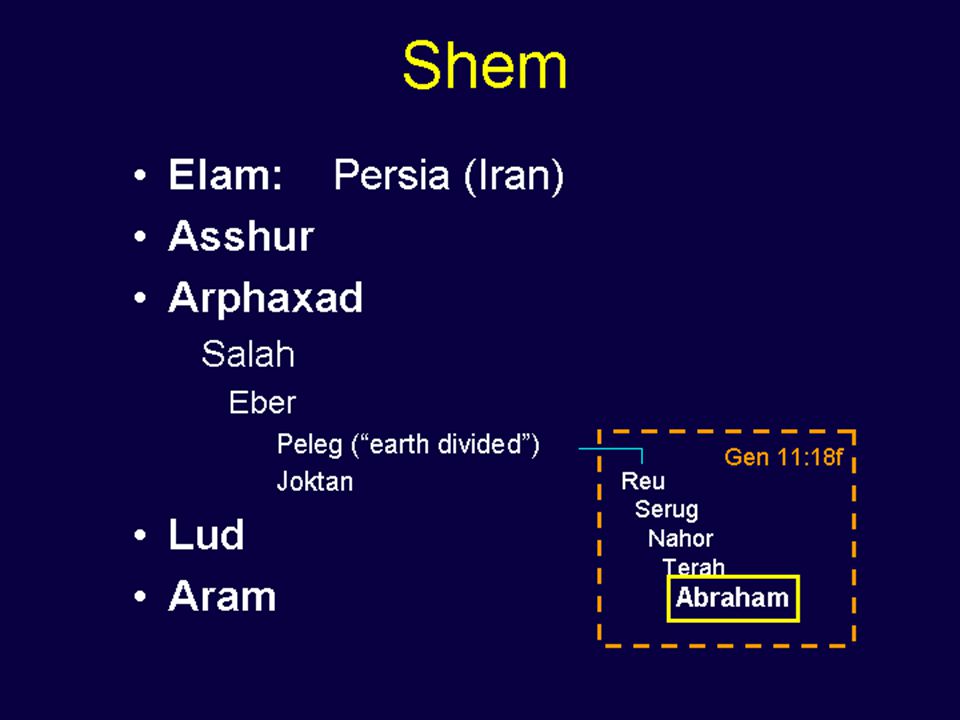 Shem

• Elam: Persia (Iran)
• Asshur
• Arphaxad

Salah

Eber

Peleg (“earth divided”)

Joktan

• Lud
• Aram

Gen 11:18f

Reu

Serug

Nahor

Terah

Abraham